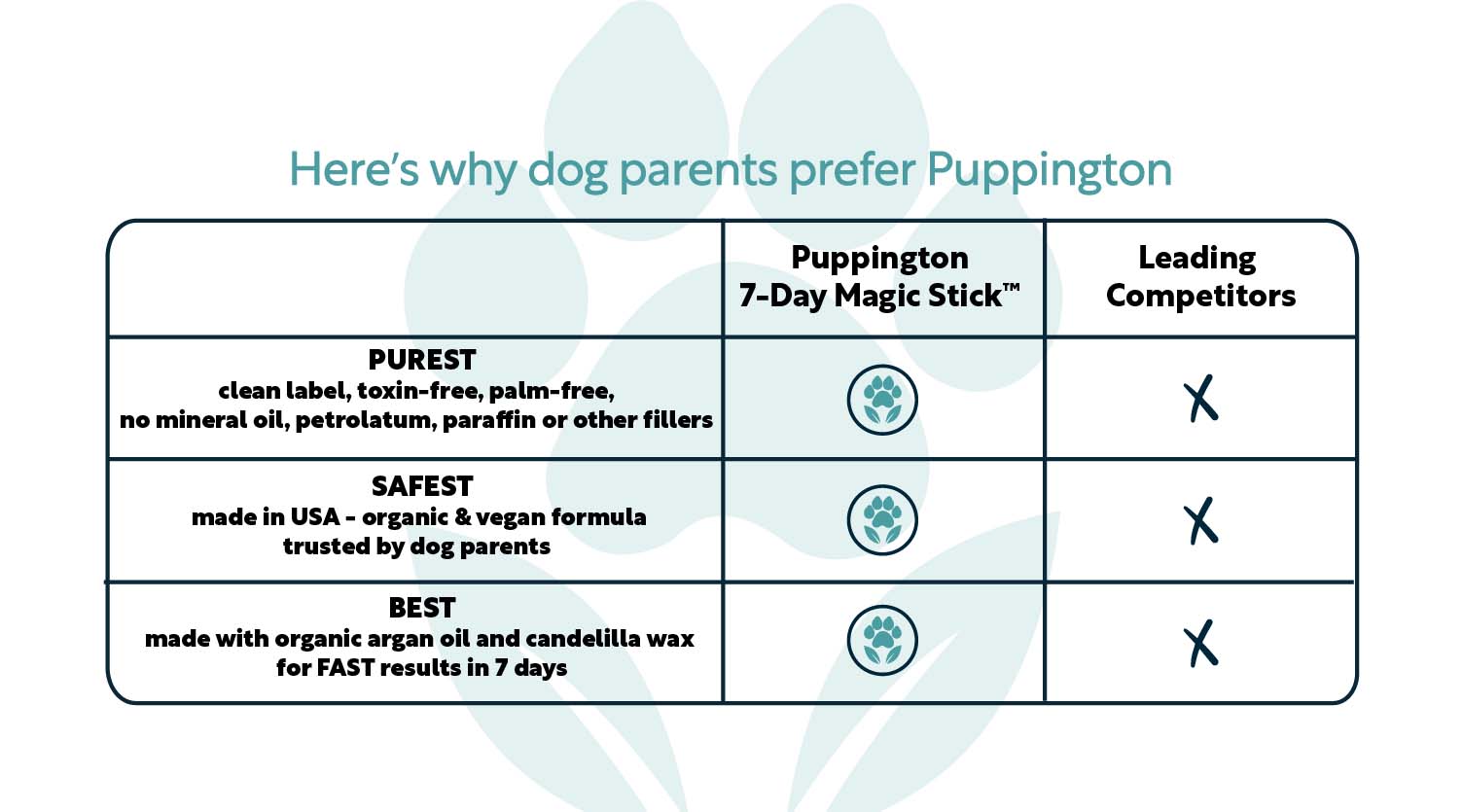 Here's why dog parents prefer Puppington

| | Puppington 7-Day Magic Stick™ | Leading Competitors |
|---|---|---|
| PUREST clean label, toxin-free, palm-free, no mineral oil, petrolatum, paraffin or other fillers | | X |
| SAFEST made in USA - organic & vegan formula trusted by dog parents | | X |
| BEST made with organic argan oil and candelilla wax for FAST results in 7 days | | X |